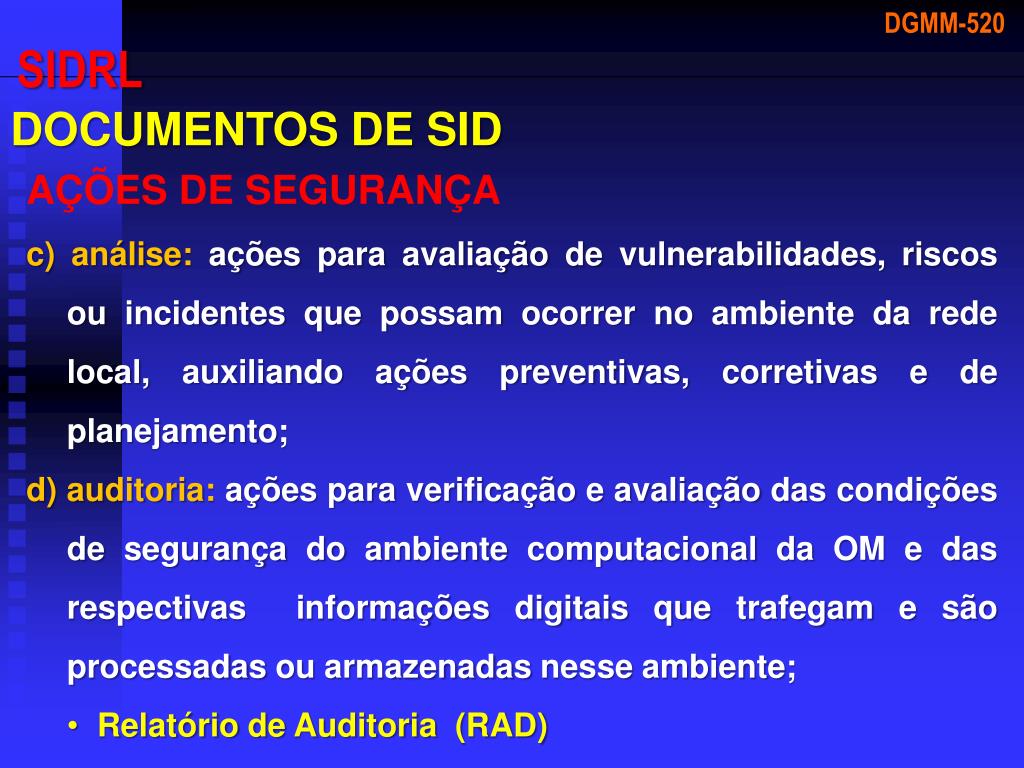 DGMM-520

SIDRL

DOCUMENTOS DE SID

AÇÕES DE SEGURANÇA

c) análise: ações para avaliação de vulnerabilidades, riscos ou incidentes que possam ocorrer no ambiente da rede local, auxiliando ações preventivas, corretivas e de planejamento;

d) auditoria: ações para verificação e avaliação das condições de segurança do ambiente computacional da OM e das respectivas informações digitais que trafegam e são processadas ou armazenadas nesse ambiente;

• Relatório de Auditoria (RAD)